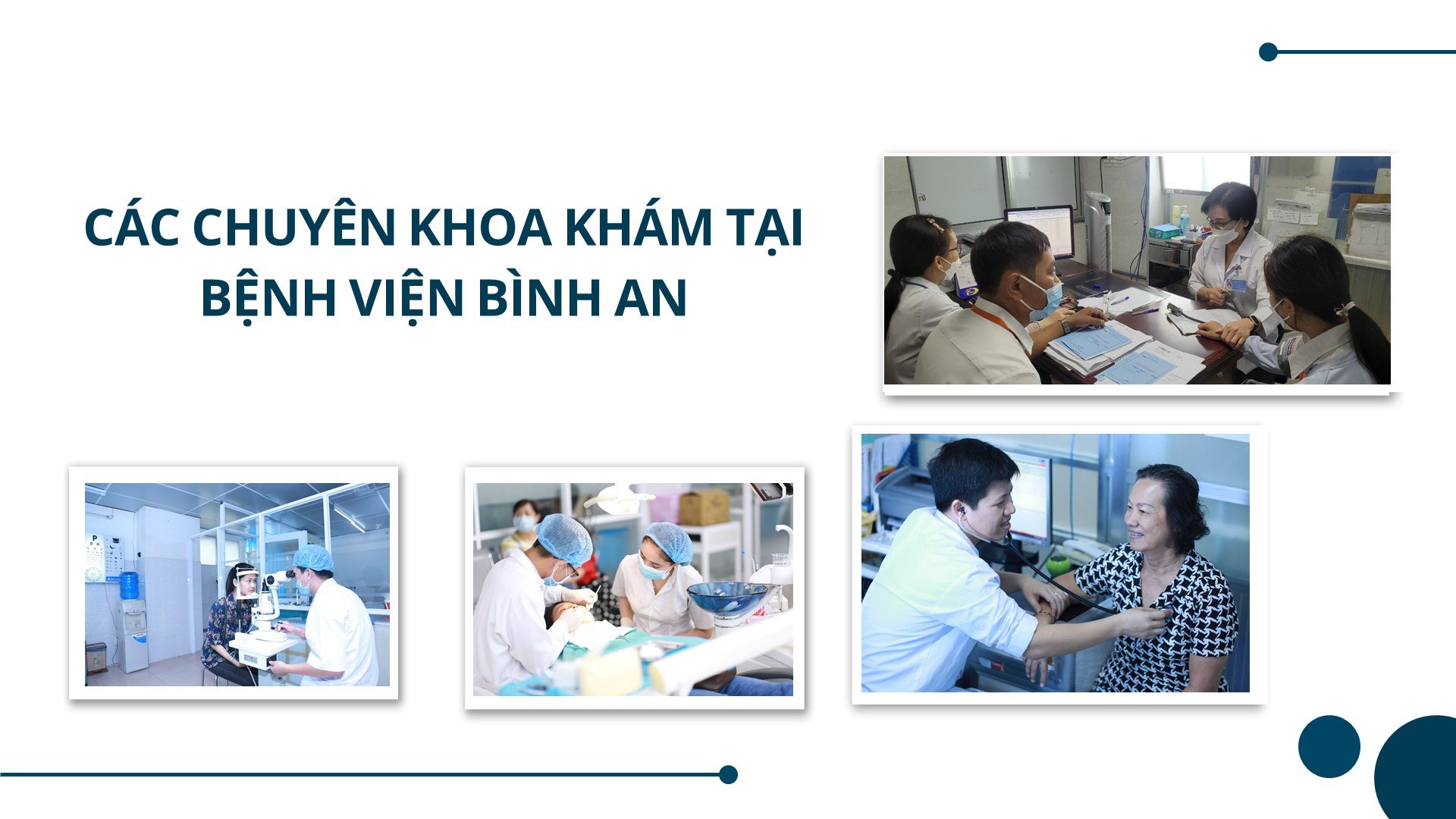 CÁC CHUYÊN KHOA KHÁM TẠI BỆNH VIỆN BÌNH AN